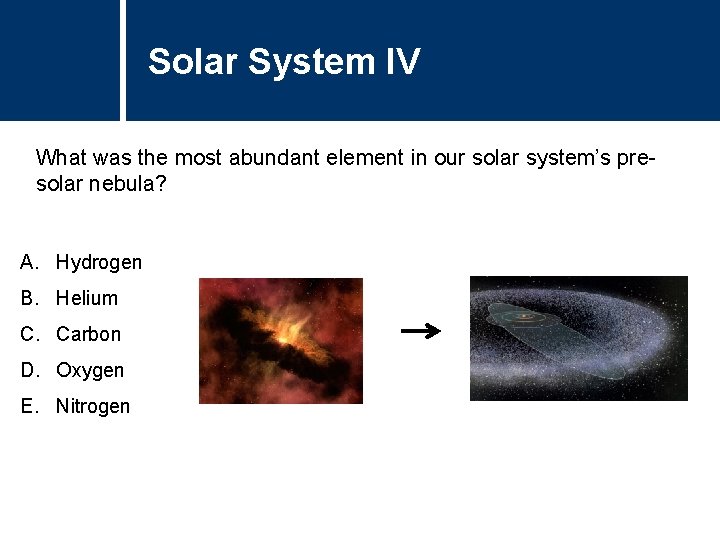 Solar System IV

What was the most abundant element in our solar system's pre-solar nebula?

A. Hydrogen
B. Helium
C. Carbon
D. Oxygen
E. Nitrogen